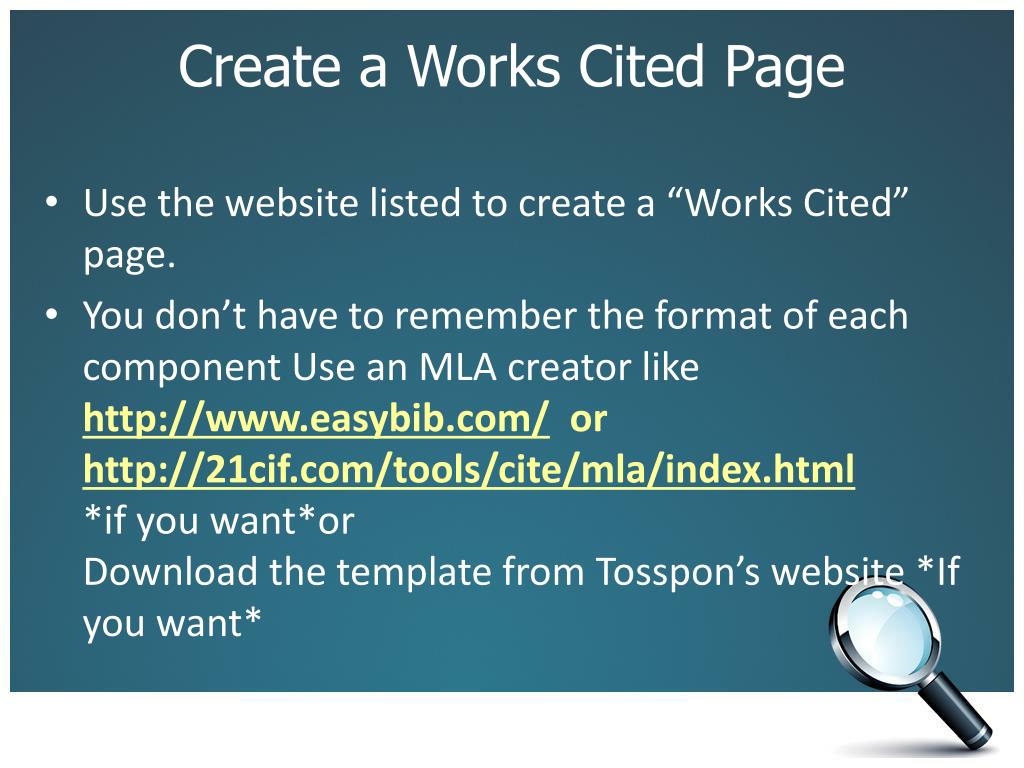 Create a Works Cited Page

• Use the website listed to create a “Works Cited” page.

• You don’t have to remember the format of each component Use an MLA creator like http://www.easybib.com/ or http://21cif.com/tools/cite/mla/index.html *if you want*or
Download the template from Tosspon’s website *If you want*